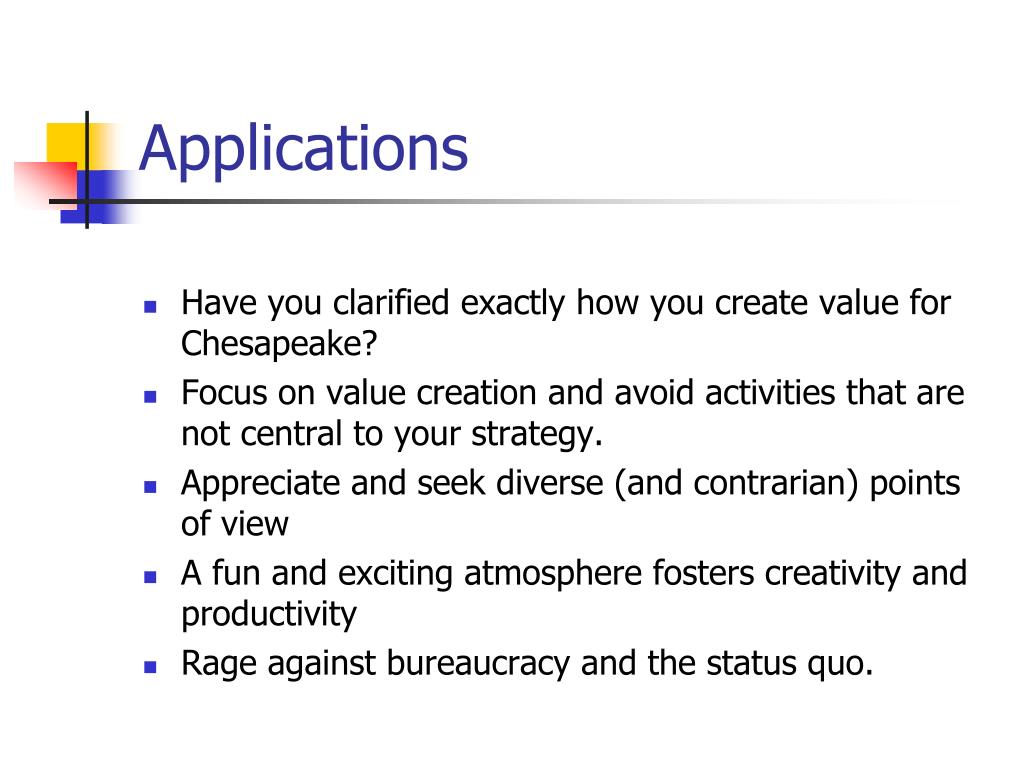 Applications

- Have you clarified exactly how you create value for Chesapeake?
- Focus on value creation and avoid activities that are not central to your strategy.
- Appreciate and seek diverse (and contrarian) points of view
- A fun and exciting atmosphere fosters creativity and productivity
- Rage against bureaucracy and the status quo.